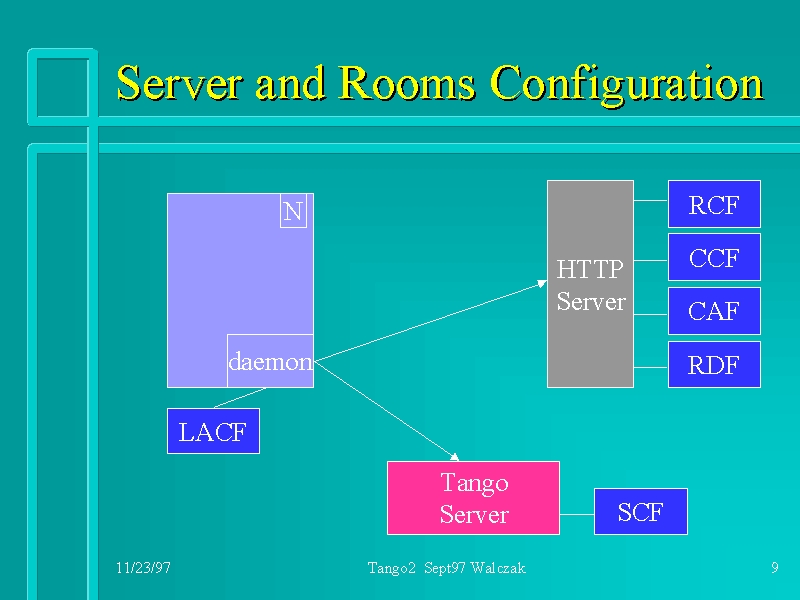 Server and Rooms Configuration

N

daemon

LACF

HTTP Server

RCF

CCF

CAF

RDF

Tango Server

SCF

11/23/97

Tango2 Sept97 Walczak

9